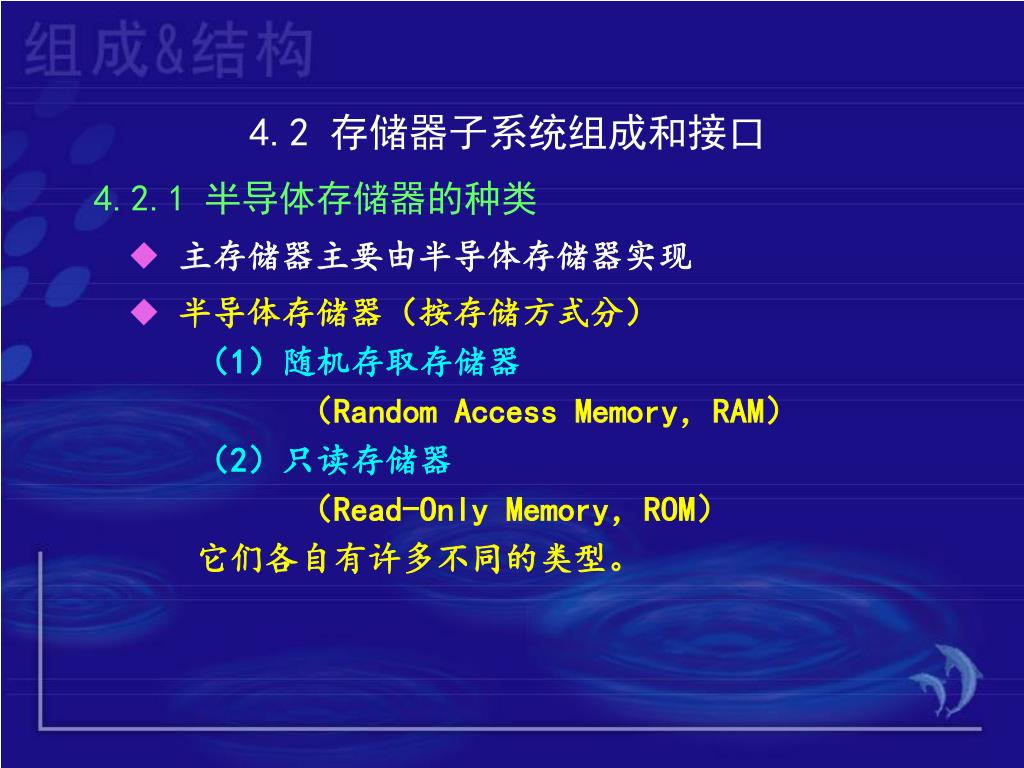 组成&结构

4.2 存储器子系统组成和接口

4.2.1 半导体存储器的种类

◆ 主存储器主要由半导体存储器实现

◆ 半导体存储器（按存储方式分）

（1）随机存取存储器

（Random Access Memory, RAM）

（2）只读存储器

（Read-Only Memory, ROM）

它们各自有许多不同的类型。